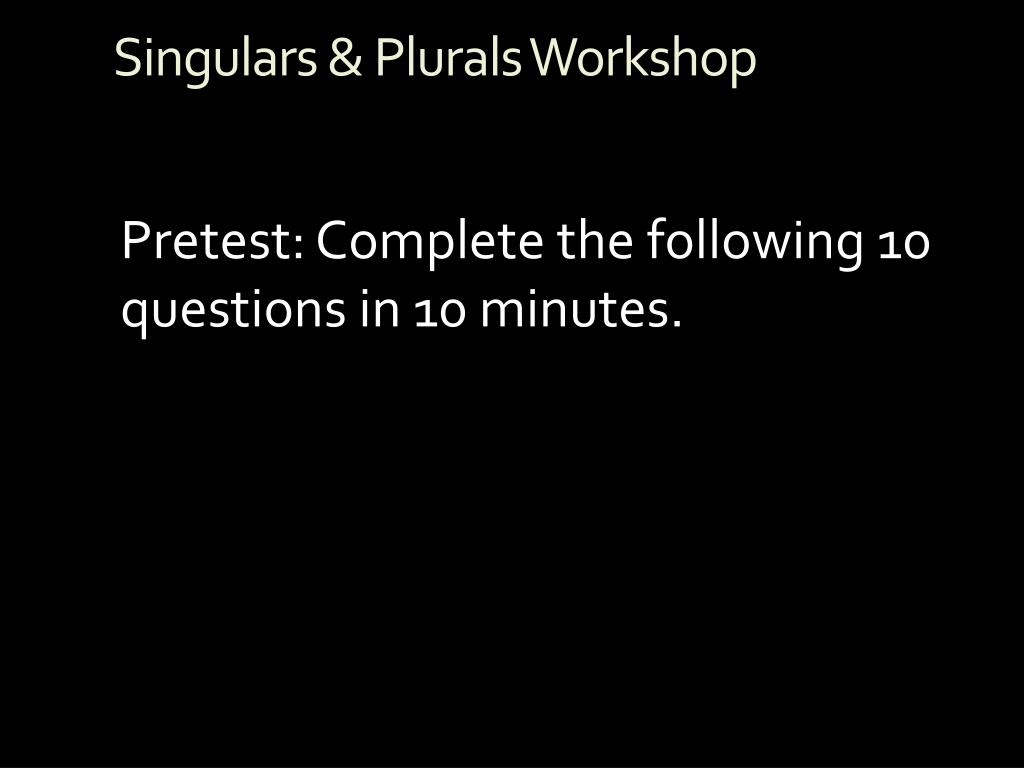 Singulars & Plurals Workshop

Pretest: Complete the following 10 questions in 10 minutes.